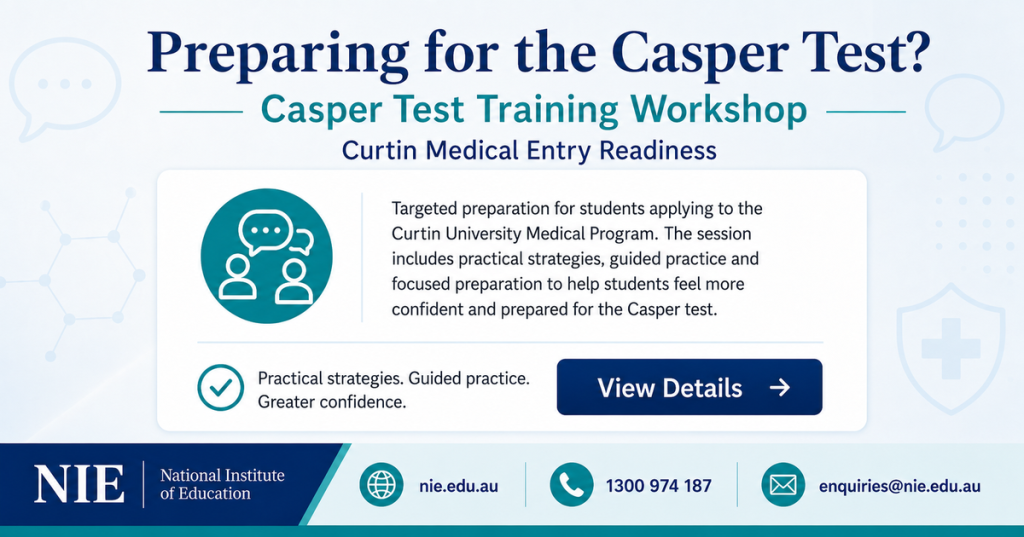 Preparing for the Casper Test?

Casper Test Training Workshop

Curtin Medical Entry Readiness

Targeted preparation for students applying to the Curtin University Medical Program. The session includes practical strategies, guided practice and focused preparation to help students feel more confident and prepared for the Casper test.

Practical strategies. Guided practice. Greater confidence.

View Details →

NIE National Institute of Education

nie.edu.au

1300 974 187

enquiries@nie.edu.au